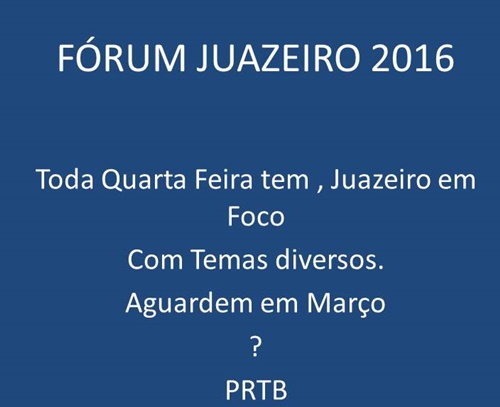 FÓRUM JUAZEIRO 2016

Toda Quarta Feira tem , Juazeiro em Foco

Com Temas diversos.

Aguardem em Março

?

PRTB